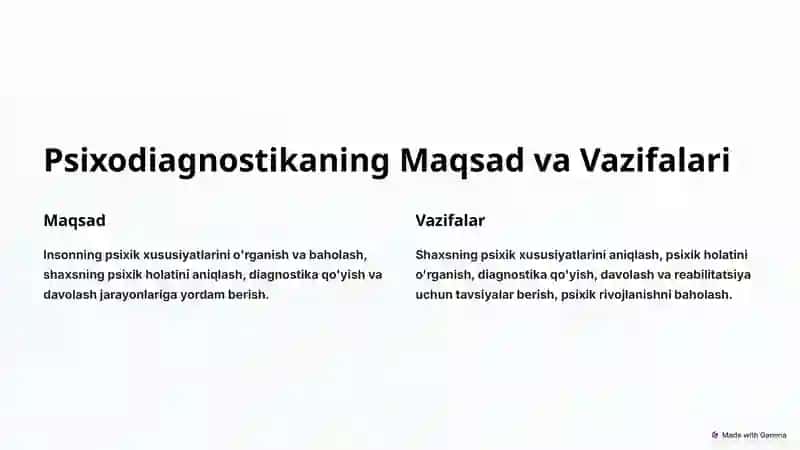 Psixodiagnostikaning Maqsad va Vazifalari

Maqsad

Insonning psixik xususiyatlarini o'rganish va baholash, shaxsning psixik holatini aniqlash, diagnostika qo'yish va davolash jarayonlariga yordam berish.

Vazifalar

Shaxsning psixik xususiyatlarini aniqlash, psixik holatini o'rganish, diagnostika qo'yish, davolash va reabilitatsiya uchun tavsiyalar berish, psixik rivojlanishni baholash.

Made with Gamma